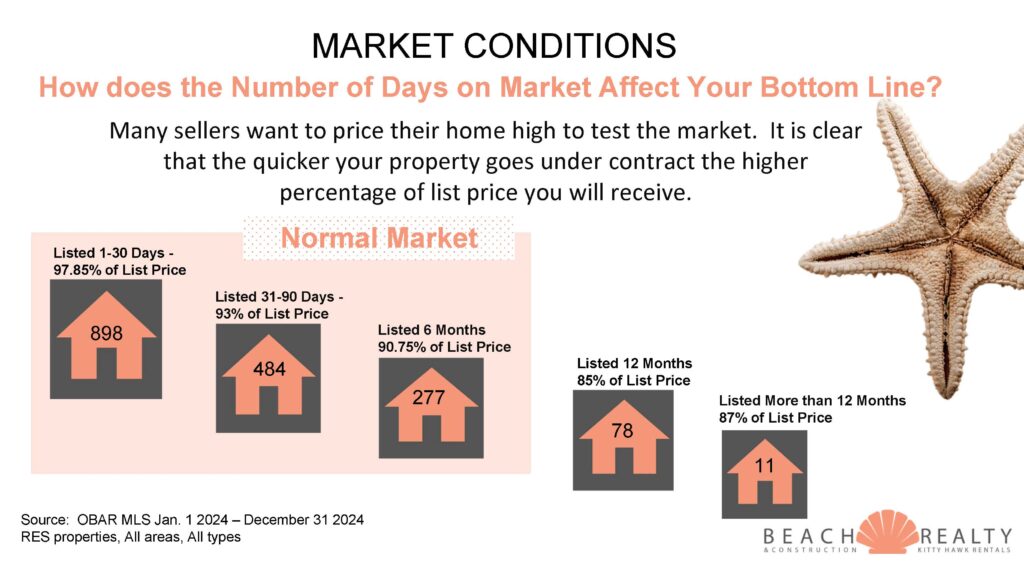 MARKET CONDITIONS

How does the Number of Days on Market Affect Your Bottom Line?

Many sellers want to price their home high to test the market. It is clear that the quicker your property goes under contract the higher percentage of list price you will receive.

Normal Market

Listed 1-30 Days - 97.85% of List Price

898

Listed 31-90 Days - 93% of List Price

484

Listed 6 Months 90.75% of List Price

277

Listed 12 Months 85% of List Price

78

Listed More than 12 Months 87% of List Price

11

Source: OBAR MLS Jan. 1 2024 – December 31 2024
RES properties, All areas, All types

BEACH REALTY
& CONSTRUCTION KITTY HAWK RENTALS